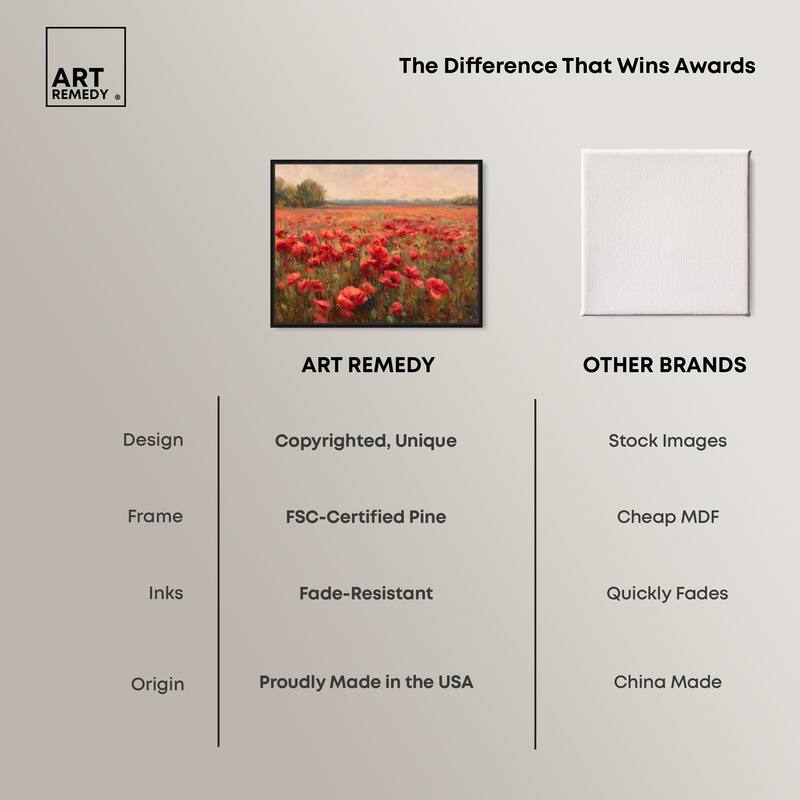 ART REMEDY ®

The Difference That Wins Awards

| | ART REMEDY | OTHER BRANDS |
|---|---|---|
| Design | Copyrighted, Unique | Stock Images |
| Frame | FSC-Certified Pine | Cheap MDF |
| Inks | Fade-Resistant | Quickly Fades |
| Origin | Proudly Made in the USA | China Made |